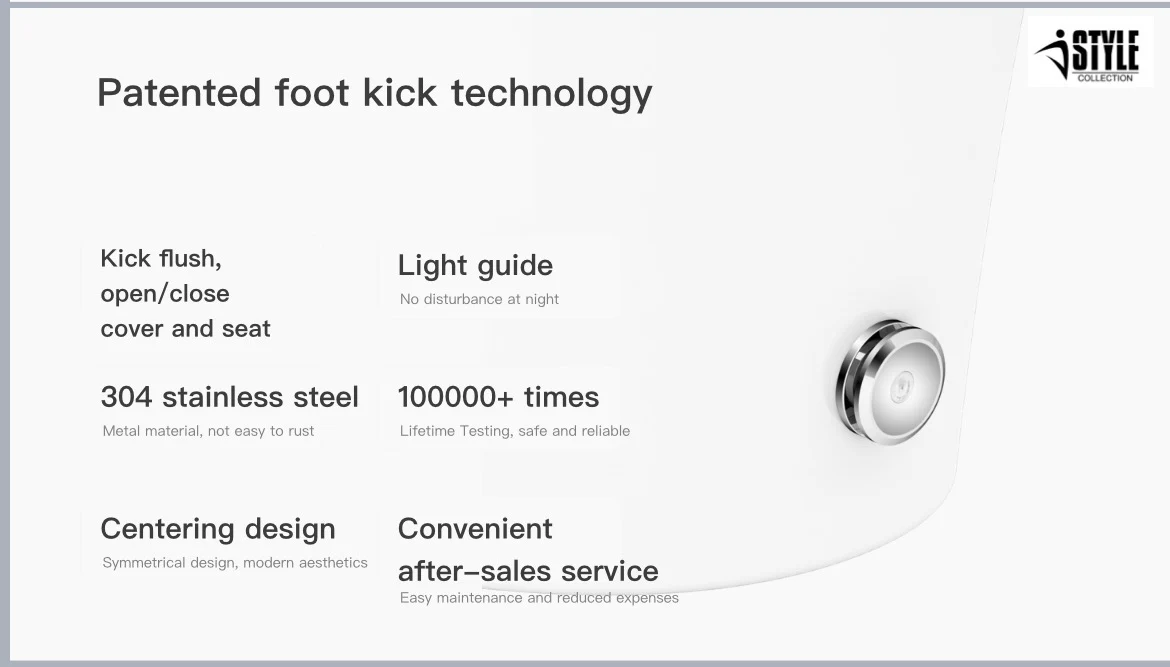 STYLE
COLLECTION

Patented foot kick technology

Kick flush, open/close cover and seat

Light guide
No disturbance at night

304 stainless steel
Metal material, not easy to rust

100000+ times
Lifetime Testing, safe and reliable

Centering design
Symmetrical design, modern aesthetics

Convenient after-sales service
Easy maintenance and reduced expenses